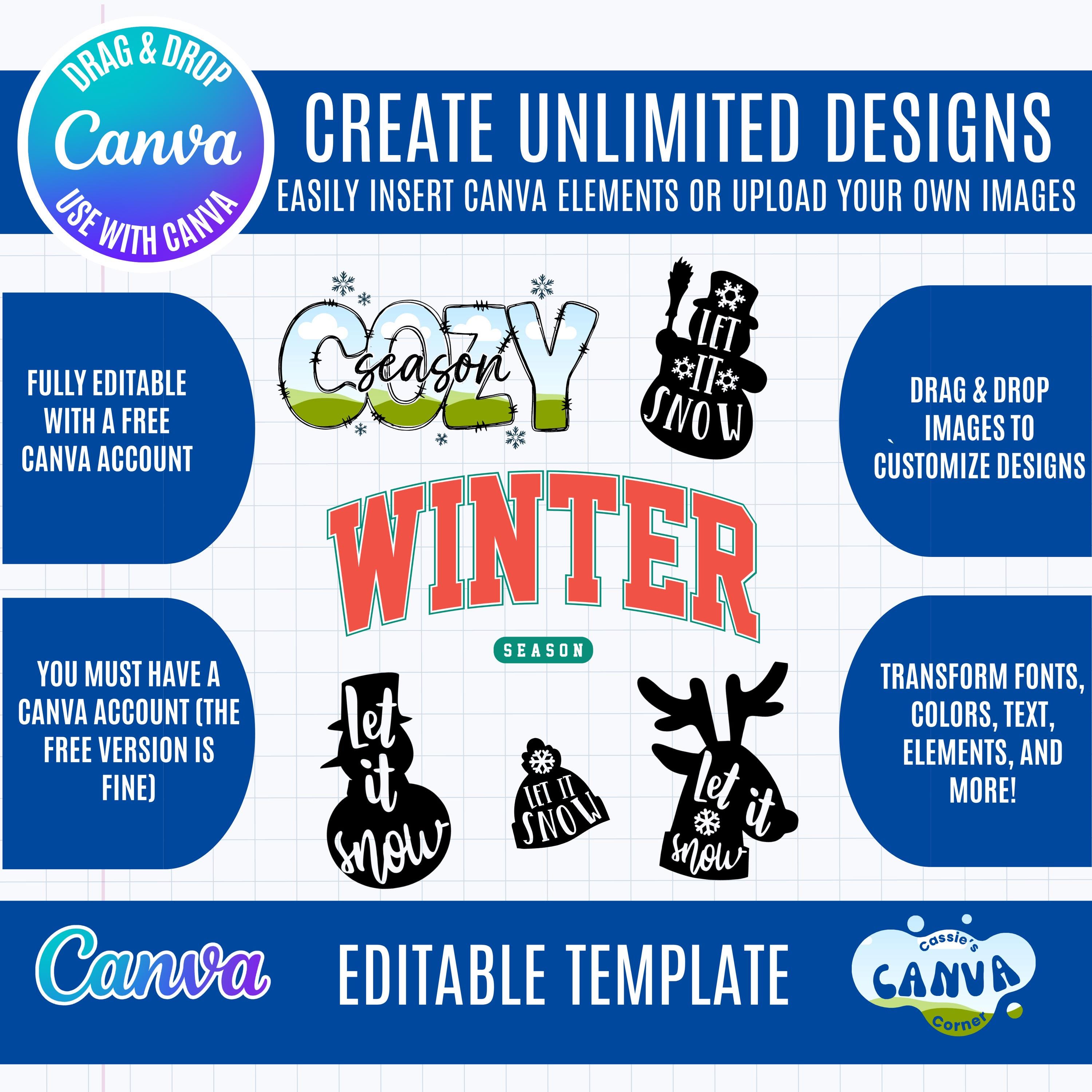 DRAG & DROP
Canva
USE WITH CANVA

CREATE UNLIMITED DESIGNS
EASILY INSERT CANVA ELEMENTS OR UPLOAD YOUR OWN IMAGES

FULLY EDITABLE WITH A FREE CANVA ACCOUNT

COZY season

LET IT SNOW

DRAG & DROP IMAGES TO CUSTOMIZE DESIGNS

WINTER
SEASON

YOU MUST HAVE A CANVA ACCOUNT (THE FREE VERSION IS FINE)

Let it snow

LET IT SNOW

Let it snow

TRANSFORM FONTS, COLORS, TEXT, ELEMENTS, AND MORE!

Canva

EDITABLE TEMPLATE

Cassie's CANVA Corner